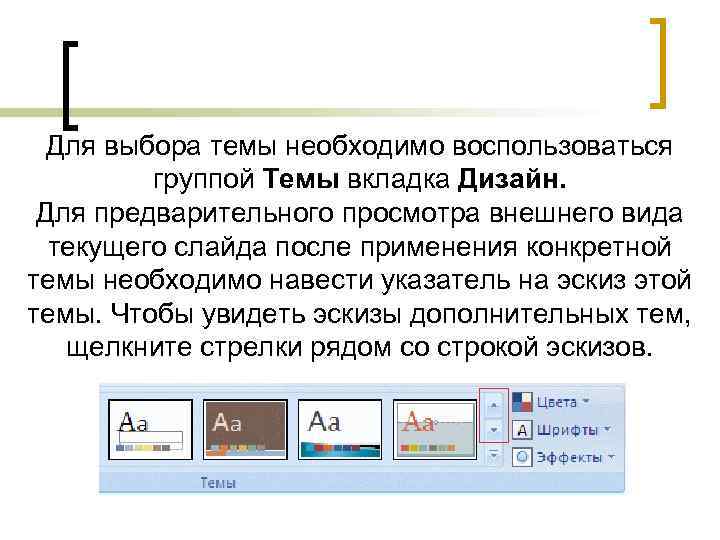 Для выбора темы необходимо воспользоваться группой **Темы** вкладка **Дизайн.**
Для предварительного просмотра внешнего вида текущего слайда после применения конкретной темы необходимо навести указатель на эскиз этой темы. Чтобы увидеть эскизы дополнительных тем, щелкните стрелки рядом со строкой эскизов.

Aa Aa Aa Aa

Цвета
Шрифты
Эффекты

Темы